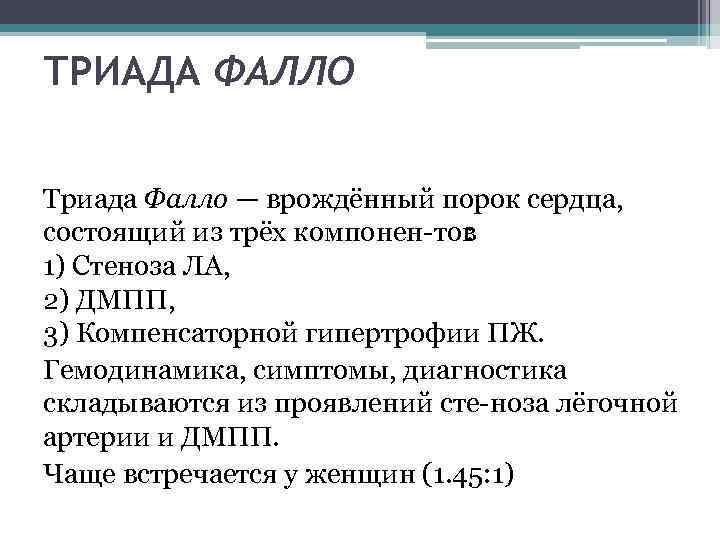 ТРИАДА ФАЛЛО

Триада Фалло — врождённый порок сердца, состоящий из трёх компонен-тов:
1) Стеноза ЛА,
2) ДМПП,
3) Компенсаторной гипертрофии ПЖ.
Гемодинамика, симптомы, диагностика складываются из проявлений сте-ноза лёгочной артерии и ДМПП.
Чаще встречается у женщин (1.45:1)